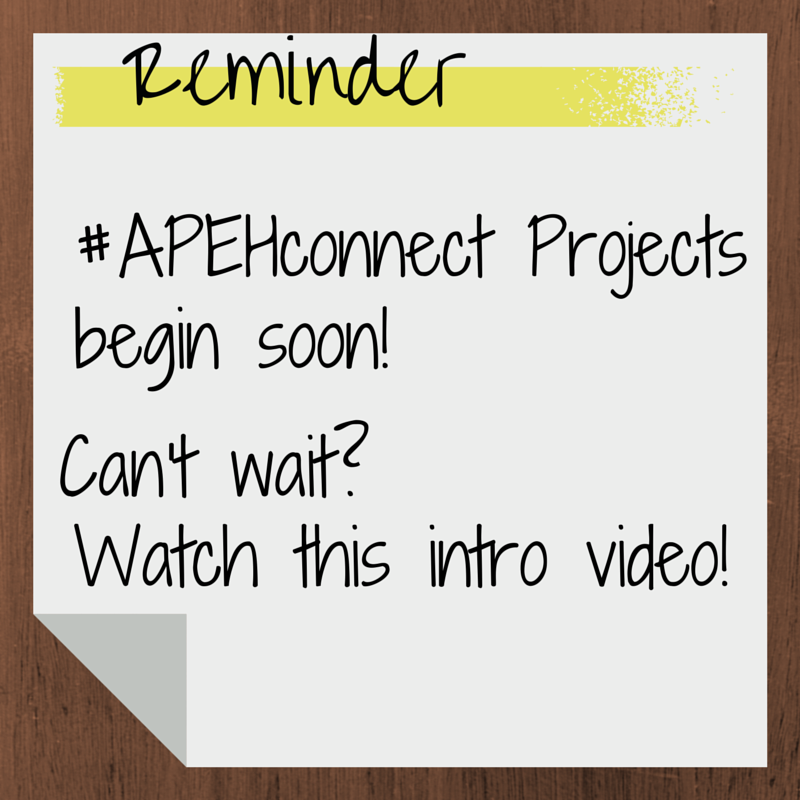 Reminder

#APEHconnect Projects begin soon!

Can't wait?
Watch this intro video!